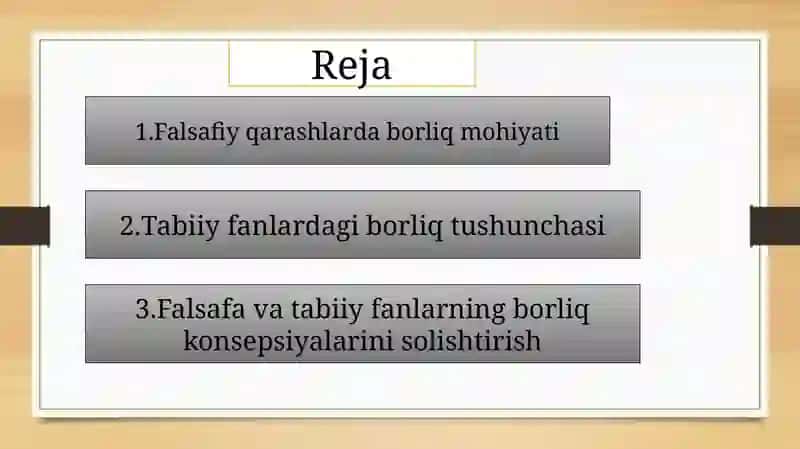 Reja

1.Falsafiy qarashlarda borliq mohiyati

2.Tabiiy fanlardagi borliq tushunchasi

3.Falsafa va tabiiy fanlarning borliq konsepsiyalarini solishtirish